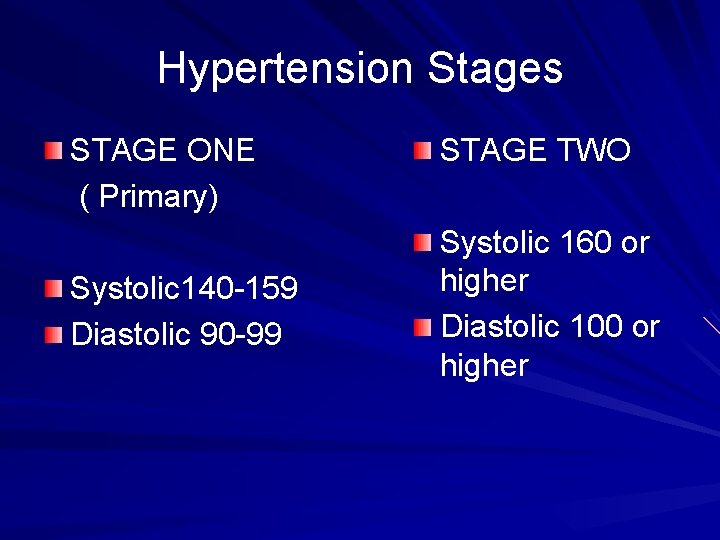 Hypertension Stages

STAGE ONE
( Primary)

Systolic140-159
Diastolic 90-99

STAGE TWO

Systolic 160 or higher
Diastolic 100 or higher